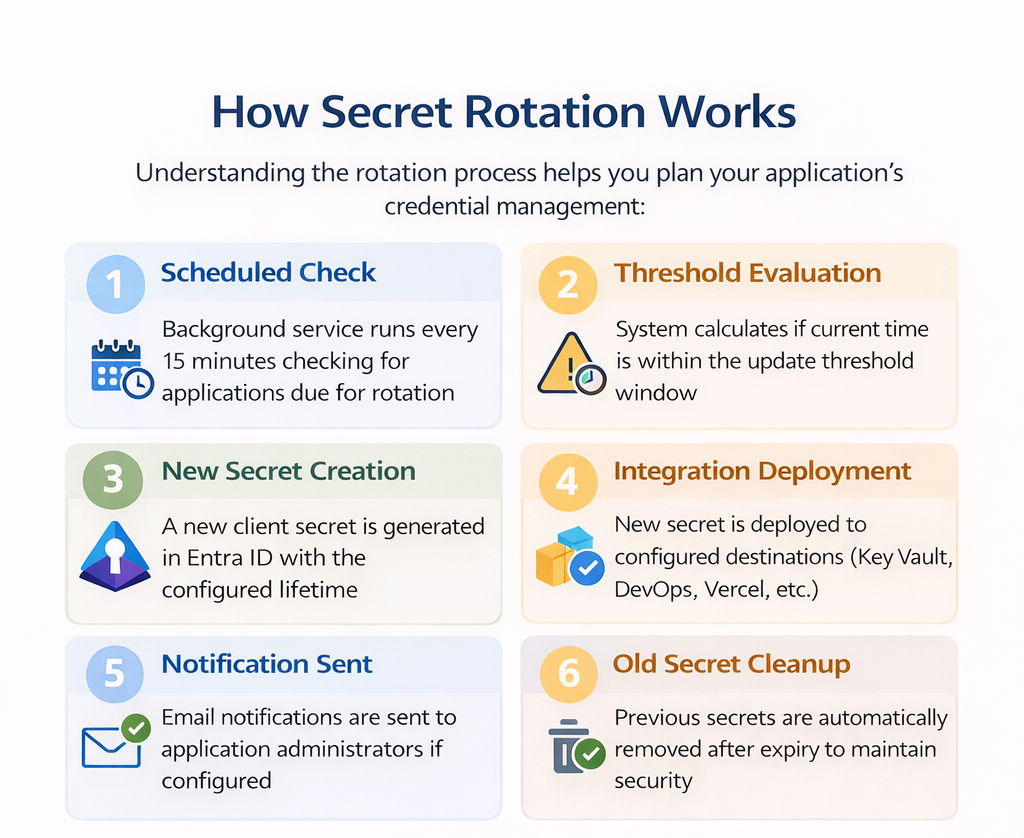 How Secret Rotation Works

Understanding the rotation process helps you plan your application's credential management:

1 Scheduled Check

Background service runs every 15 minutes checking for applications due for rotation

2 Threshold Evaluation

System calculates if current time is within the update threshold window

3 New Secret Creation

A new client secret is generated in Entra ID with the configured lifetime

4 Integration Deployment

New secret is deployed to configured destinations (Key Vault, DevOps, Vercel, etc.)

5 Notification Sent

Email notifications are sent to application administrators if configured

6 Old Secret Cleanup

Previous secrets are automatically removed after expiry to maintain security